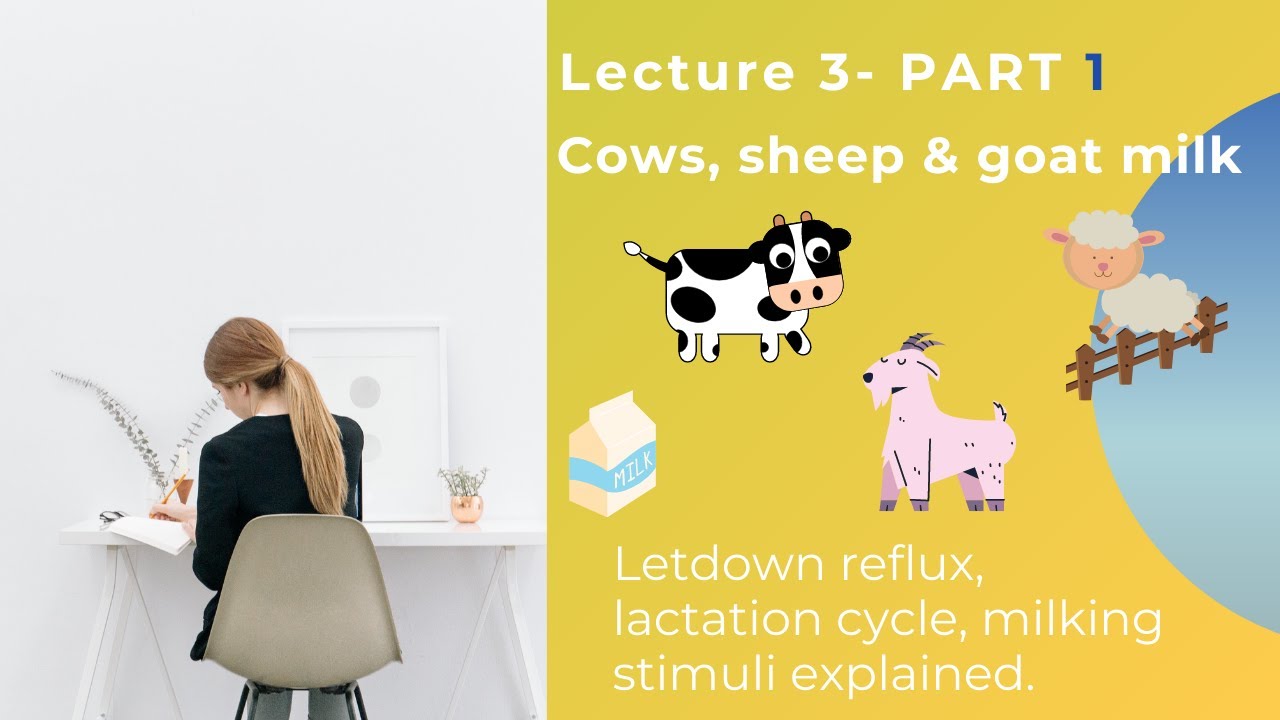 Lecture 3- PART 1

Cows, sheep & goat milk

MILK

Letdown reflux, lactation cycle, milking stimuli explained.